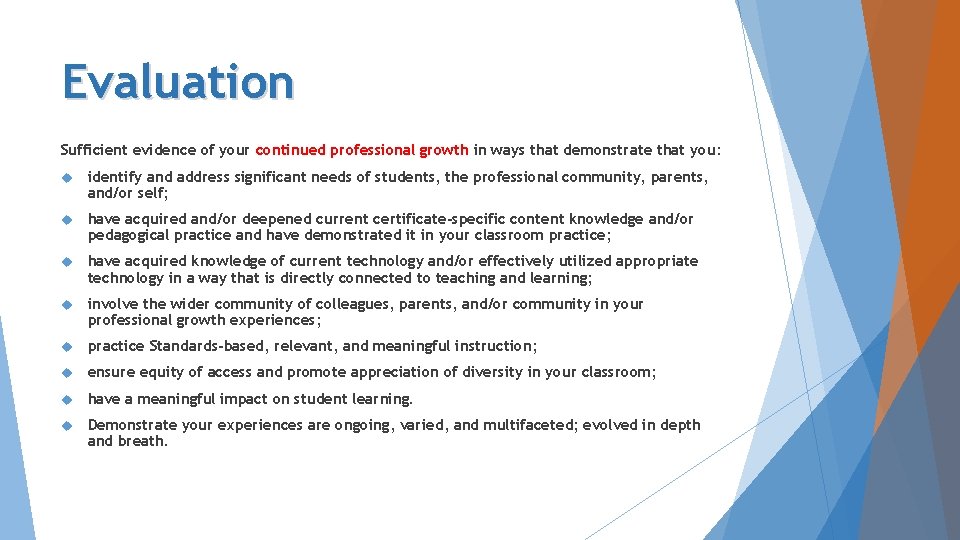 Evaluation

Sufficient evidence of your continued professional growth in ways that demonstrate that you:

identify and address significant needs of students, the professional community, parents, and/or self;

have acquired and/or deepened current certificate-specific content knowledge and/or pedagogical practice and have demonstrated it in your classroom practice;

have acquired knowledge of current technology and/or effectively utilized appropriate technology in a way that is directly connected to teaching and learning;

involve the wider community of colleagues, parents, and/or community in your professional growth experiences;

practice Standards-based, relevant, and meaningful instruction;

ensure equity of access and promote appreciation of diversity in your classroom;

have a meaningful impact on student learning.

Demonstrate your experiences are ongoing, varied, and multifaceted; evolved in depth and breath.